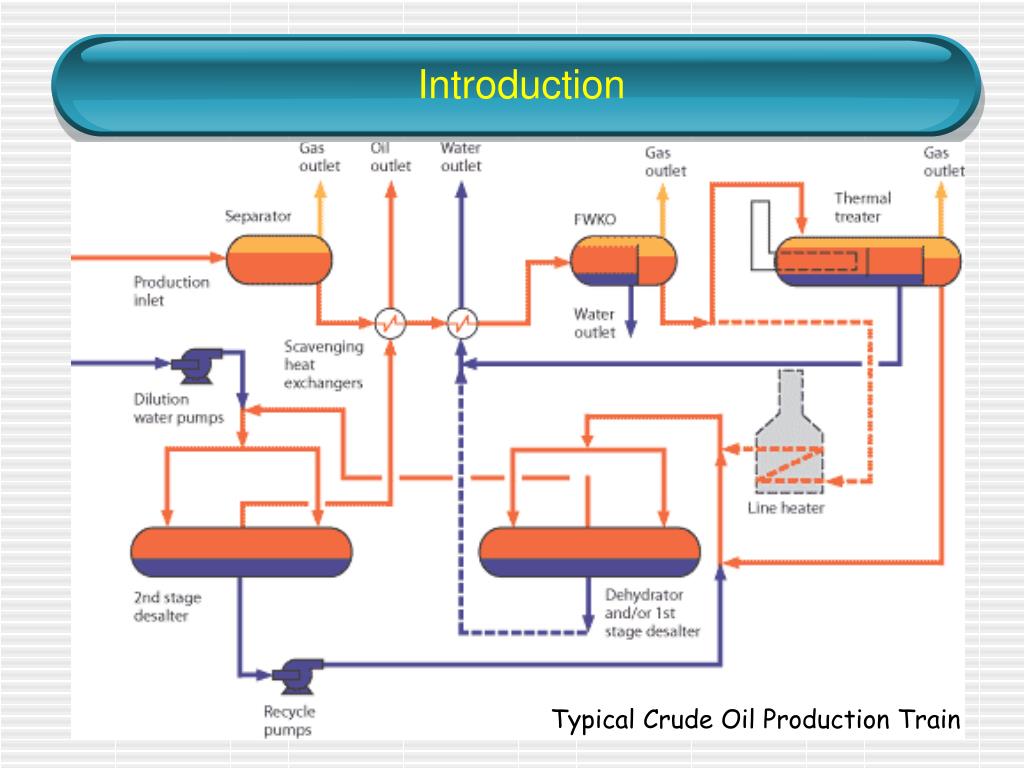 Introduction

Gas outlet

Oil outlet

Water outlet

Gas outlet

Gas outlet

Separator

FWKO

Thermal treater

Production inlet

Water outlet

Scavenging heat exchangers

Dilution water pumps

Line heater

2nd stage desalter

Dehydrator and/or 1st stage desalter

Recycle pumps

Typical Crude Oil Production Train